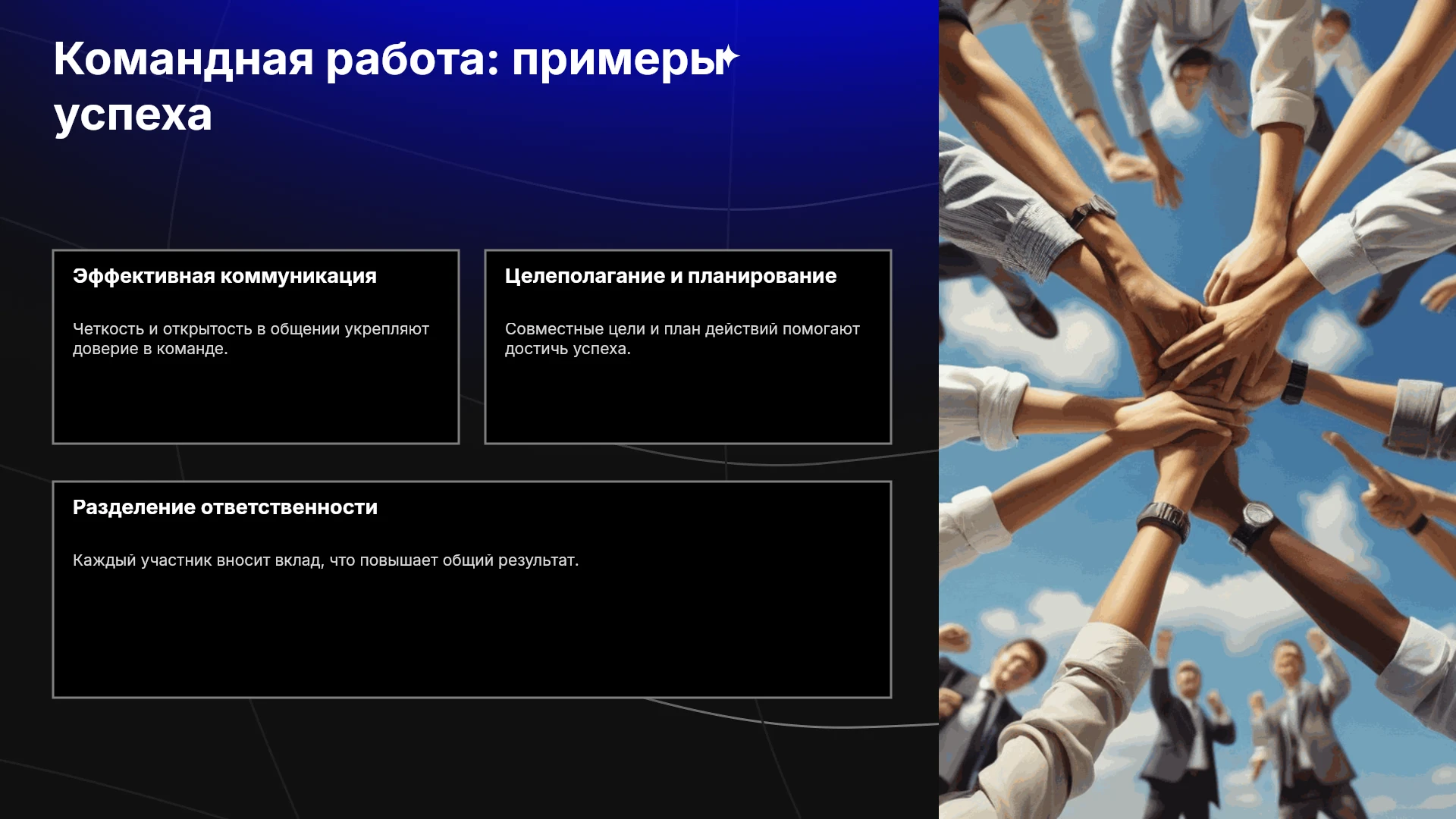 Командная работа: примеры успеха

Эффективная коммуникация

Четкость и открытость в общении укрепляют доверие в команде.

Целеполагание и планирование

Совместные цели и план действий помогают достичь успеха.

Разделение ответственности

Каждый участник вносит вклад, что повышает общий результат.